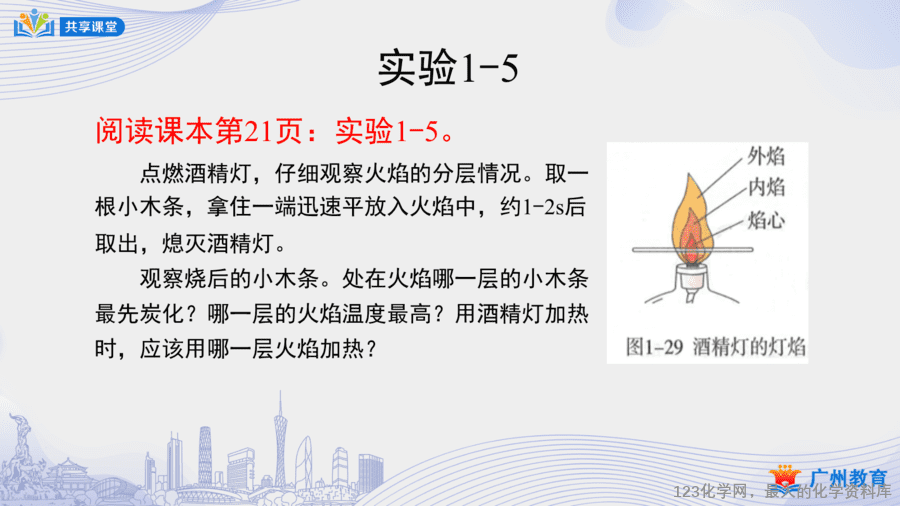 共享课堂

实验1-5

阅读课本第21页：实验1-5。

点燃酒精灯，仔细观察火焰的分层情况。取一根小木条，拿住一端迅速平放入火焰中，约1-2s后取出，熄灭酒精灯。

观察烧后的小木条。处在火焰哪一层的小木条最先炭化？哪一层的火焰温度最高？用酒精灯加热时，应该用哪一层火焰加热？

外焰
内焰
焰心

图1-29 酒精灯的灯焰

广州教育

123化学网，最大的化学资料库